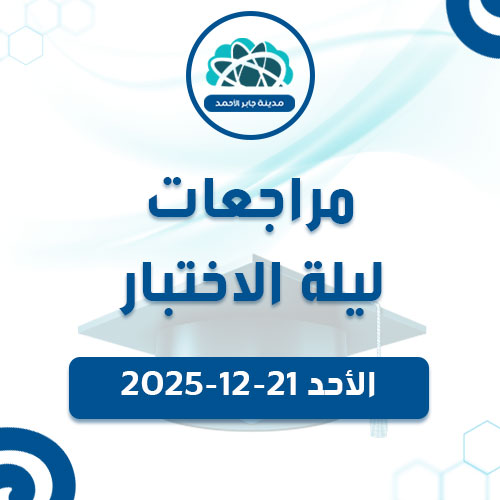 مدينة جابر الأحمد

مراجعات
ليلة الاختبار

الأحد 21-12-2025